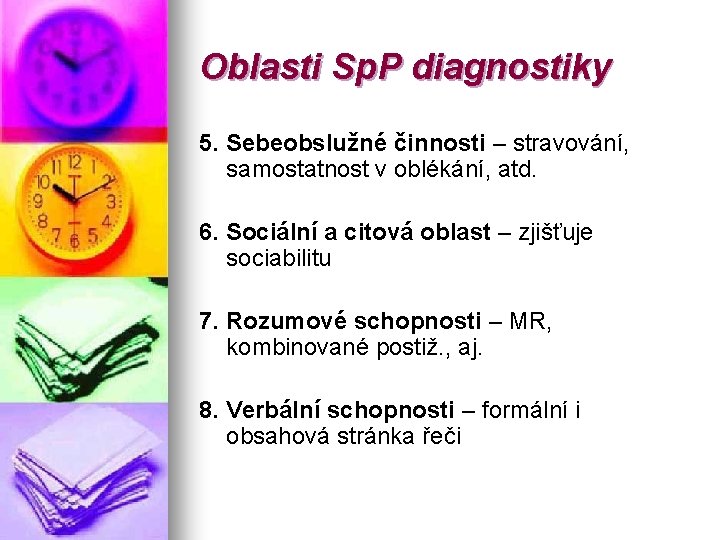 Oblasti SpP diagnostiky

5. Sebeobslužné činnosti – stravování, samostatnost v oblékání, atd.

6. Sociální a citová oblast – zjišťuje sociabilitu

7. Rozumové schopnosti – MR, kombinované postiž., aj.

8. Verbální schopnosti – formální i obsahová stránka řeči